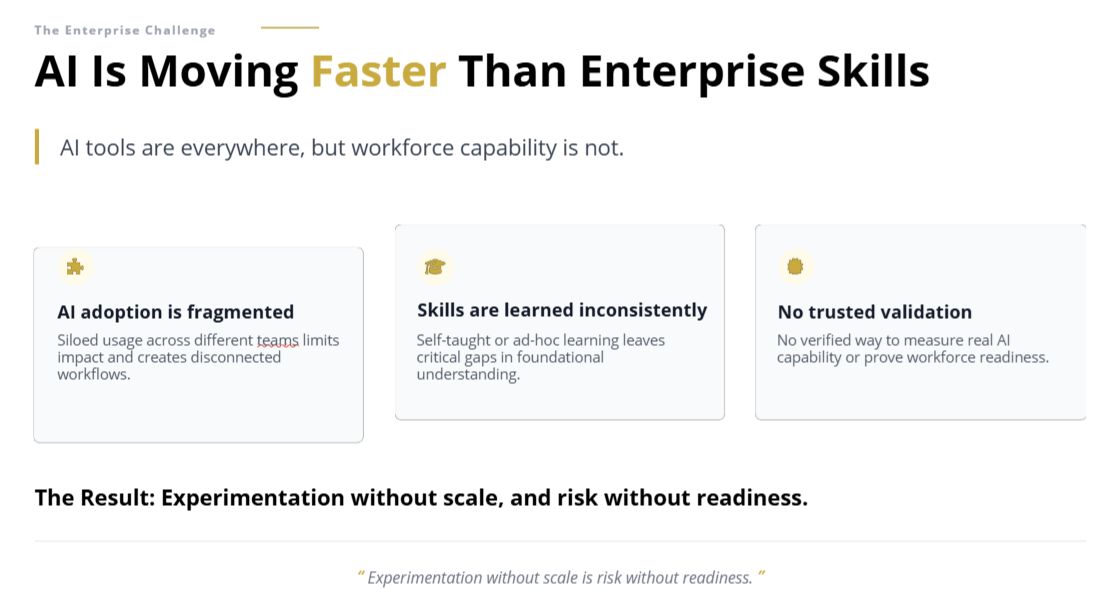 The Enterprise Challenge

AI Is Moving Faster Than Enterprise Skills

AI tools are everywhere, but workforce capability is not.

AI adoption is fragmented
Siloed usage across different teams limits impact and creates disconnected workflows.

Skills are learned inconsistently
Self-taught or ad-hoc learning leaves critical gaps in foundational understanding.

No trusted validation
No verified way to measure real AI capability or prove workforce readiness.

The Result: Experimentation without scale, and risk without readiness.

" Experimentation without scale is risk without readiness. "